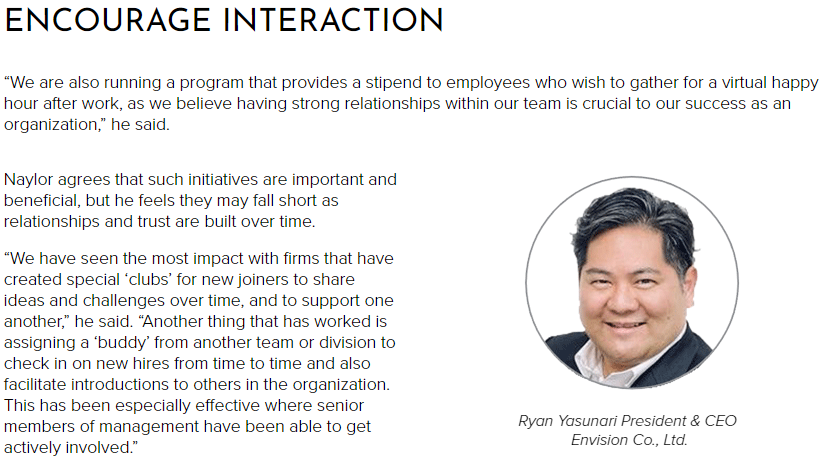 ENCOURAGE INTERACTION

“We are also running a program that provides a stipend to employees who wish to gather for a virtual happy hour after work, as we believe having strong relationships within our team is crucial to our success as an organization,” he said.

Naylor agrees that such initiatives are important and beneficial, but he feels they may fall short as relationships and trust are built over time.

“We have seen the most impact with firms that have created special ‘clubs’ for new joiners to share ideas and challenges over time, and to support one another,” he said. “Another thing that has worked is assigning a ‘buddy’ from another team or division to check in on new hires from time to time and also facilitate introductions to others in the organization. This has been especially effective where senior members of management have been able to get actively involved.”

Ryan Yasunari President & CEO
Envision Co., Ltd.